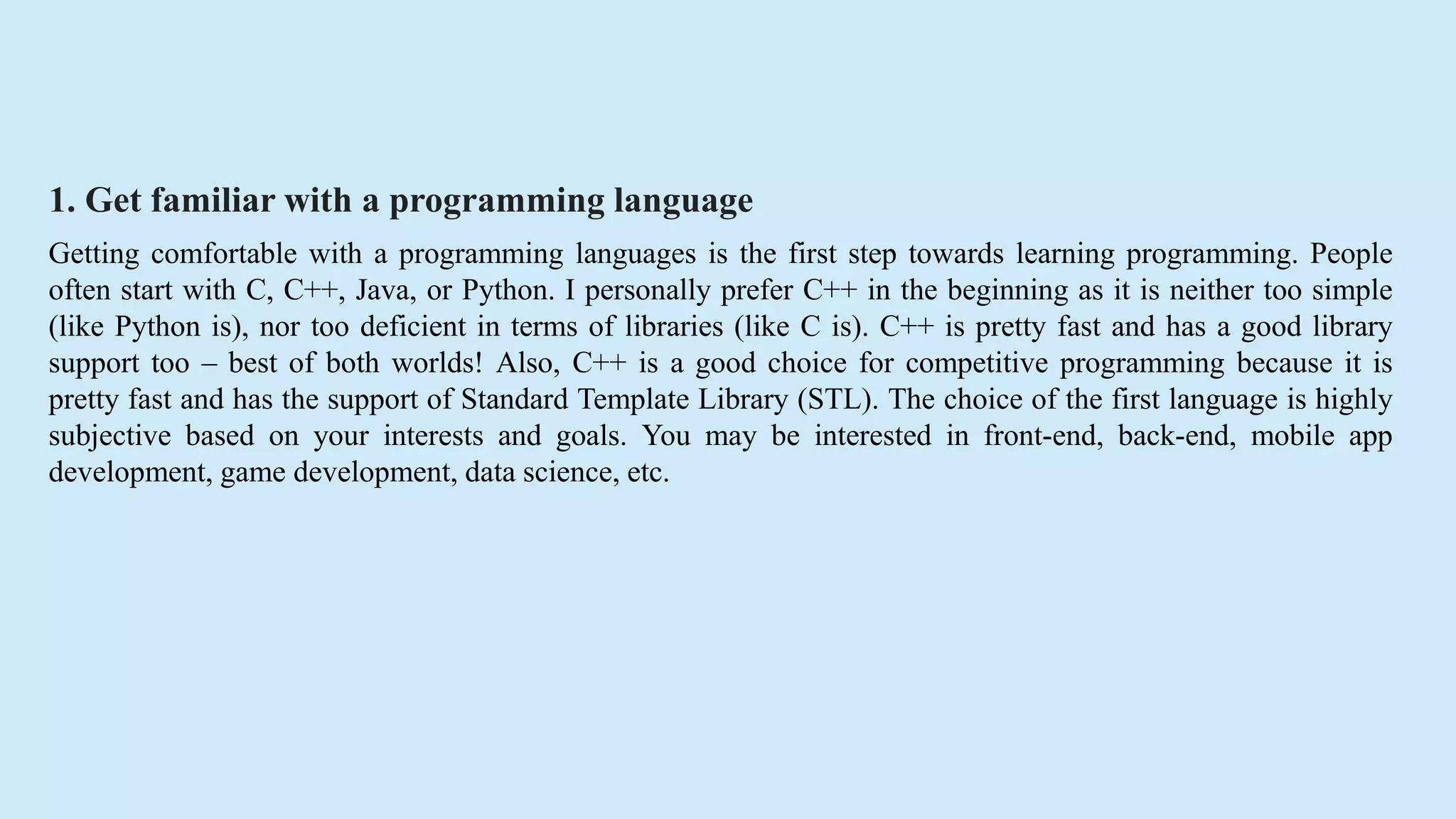 1. Get familiar with a programming language

Getting comfortable with a programming languages is the first step towards learning programming. People often start with C, C++, Java, or Python. I personally prefer C++ in the beginning as it is neither too simple (like Python is), nor too deficient in terms of libraries (like C is). C++ is pretty fast and has a good library support too – best of both worlds! Also, C++ is a good choice for competitive programming because it is pretty fast and has the support of Standard Template Library (STL). The choice of the first language is highly subjective based on your interests and goals. You may be interested in front-end, back-end, mobile app development, game development, data science, etc.